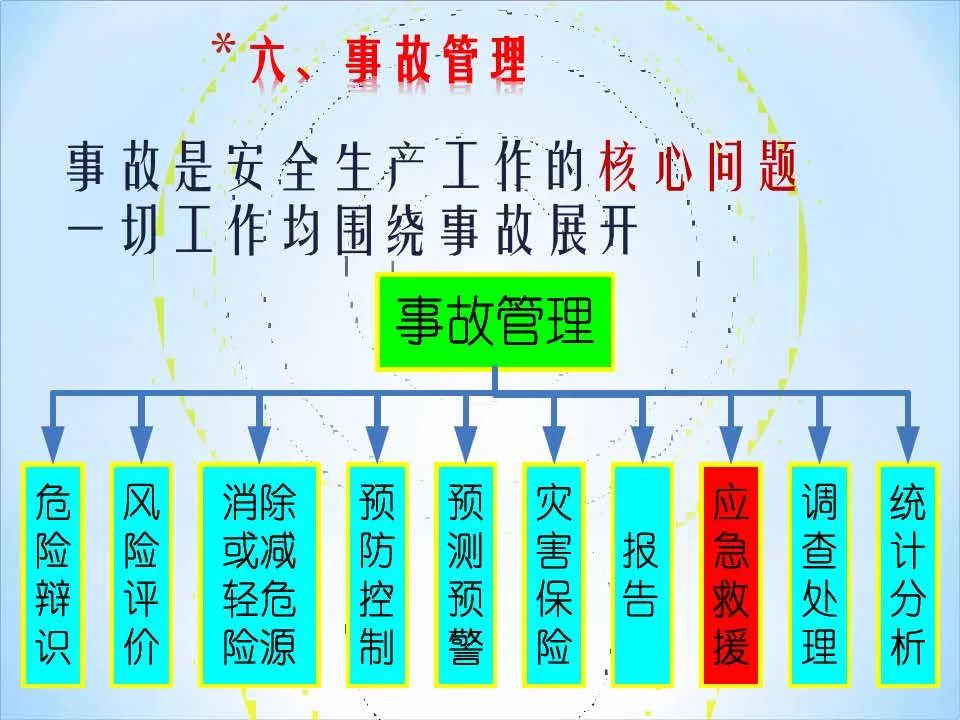 *六、事故管理

事故是安全生产工作的核心问题
一切工作均围绕事故展开

事故管理

危险辩识

风险评价

消除或减轻危险源

预防控制

预测预警

灾害保险

报告

应急救援

调查处理

统计分析